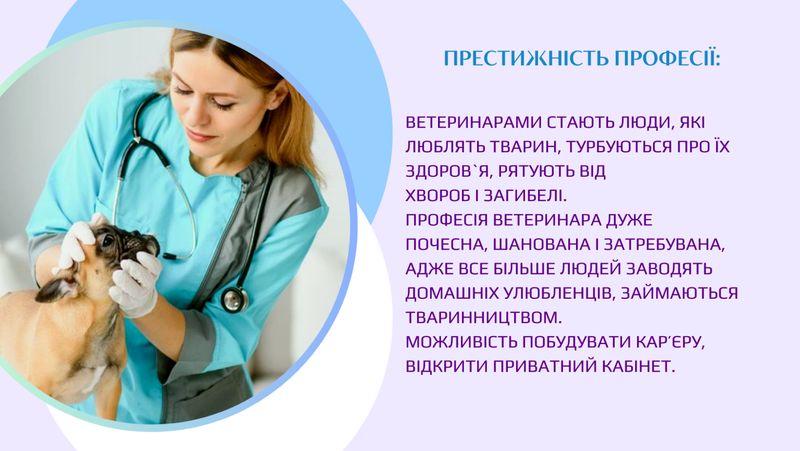 ПРЕСТИЖНІСТЬ ПРОФЕСІЇ:

ВЕТЕРИНАРАМИ СТАЮТЬ ЛЮДИ, ЯКІ ЛЮБЛЯТЬ ТВАРИН, ТУРБУЮТЬСЯ ПРО ЇХ ЗДОРОВ`Я, РЯТУЮТЬ ВІД ХВОРОБ І ЗАГИБЕЛІ.
ПРОФЕСІЯ ВЕТЕРИНАРА ДУЖЕ ПОЧЕСНА, ШАНОВАНА І ЗАТРЕБУВАНА, АДЖЕ ВСЕ БІЛЬШЕ ЛЮДЕЙ ЗАВОДЯТЬ ДОМАШНІХ УЛЮБЛЕНЦІВ, ЗАЙМАЮТЬСЯ ТВАРИННИЦТВОМ.
МОЖЛИВІСТЬ ПОБУДУВАТИ КАР'ЄРУ, ВІДКРИТИ ПРИВАТНИЙ КАБІНЕТ.